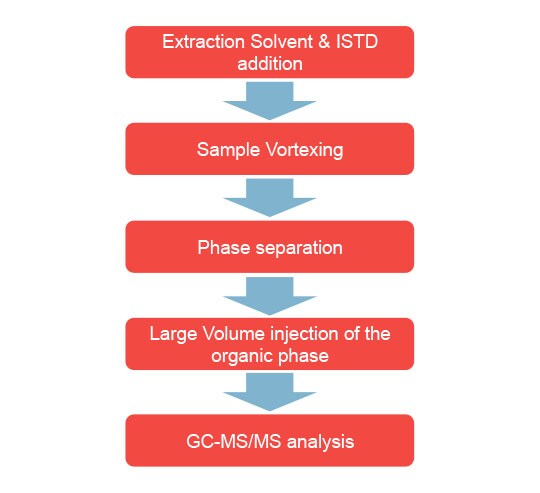 Extraction Solvent & ISTD addition

Sample Vortexing

Phase separation

Large Volume injection of the organic phase

GC-MS/MS analysis